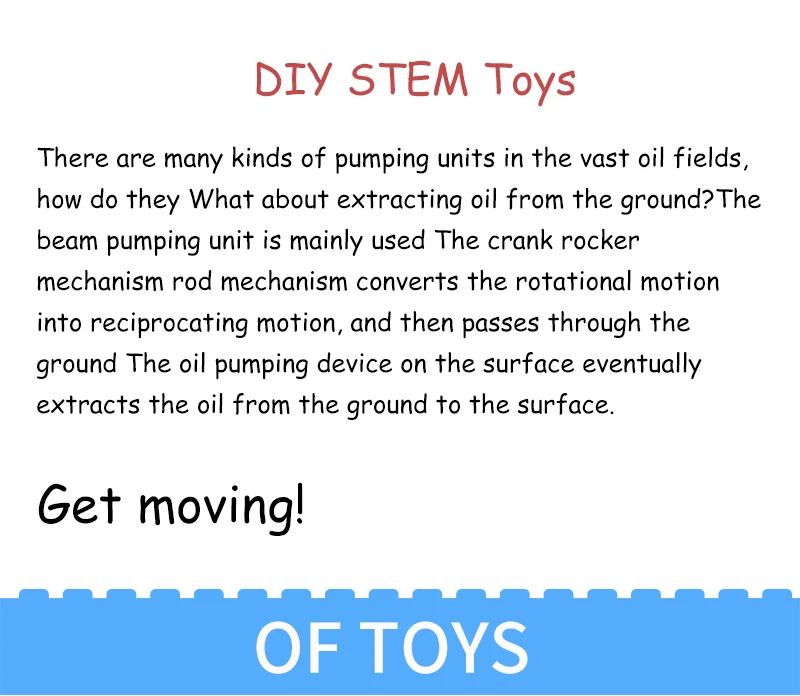 DIY STEM Toys

There are many kinds of pumping units in the vast oil fields, how do they What about extracting oil from the ground?The beam pumping unit is mainly used The crank rocker mechanism rod mechanism converts the rotational motion into reciprocating motion, and then passes through the ground The oil pumping device on the surface eventually extracts the oil from the ground to the surface.

Get moving!

OF TOYS